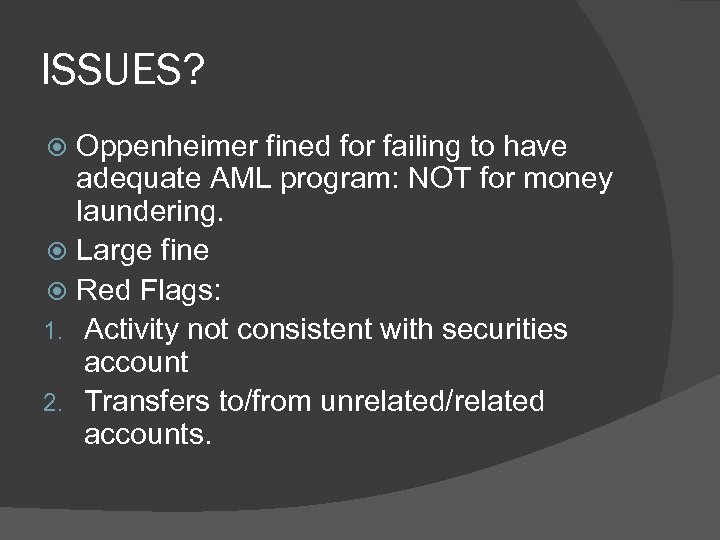 ISSUES?

Oppenheimer fined for failing to have adequate AML program: NOT for money laundering.

Large fine

Red Flags:

1. Activity not consistent with securities account
2. Transfers to/from unrelated/related accounts.